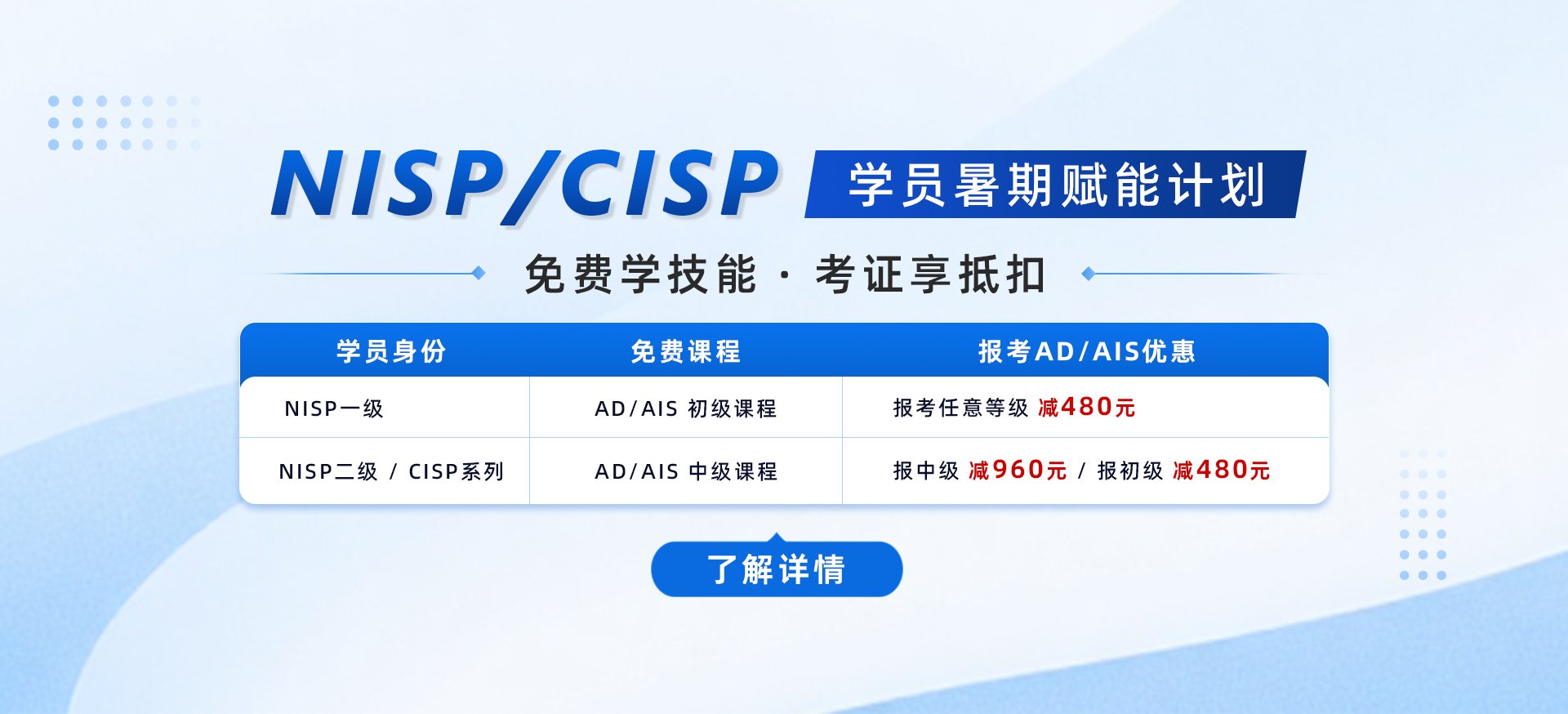 NISP/CISP 学员暑期赋能计划

免费学技能 · 考证享抵扣

| 学员身份 | 免费课程 | 报考AD/AIS优惠 |
|---|---|---|
| NISP一级 | AD/AIS 初级课程 | 报考任意等级 减480元 |
| NISP二级 / CISP系列 | AD/AIS 中级课程 | 报中级 减960元 / 报初级 减480元 |

了解详情